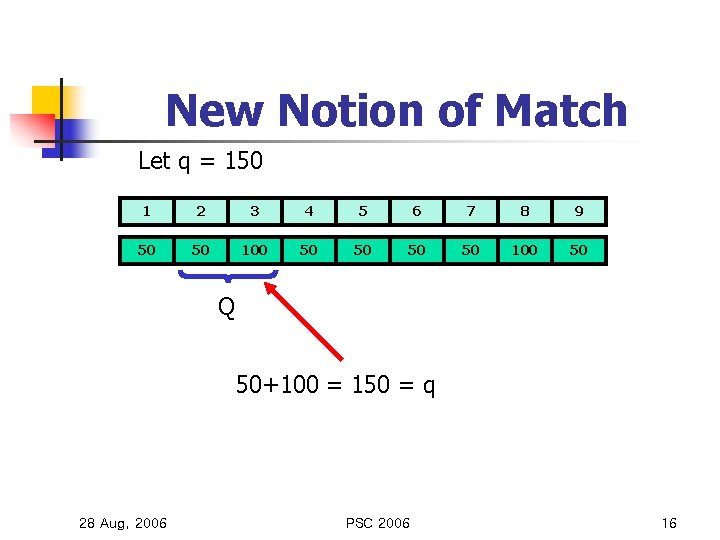 New Notion of Match

Let q = 150

| 1 | 2 | 3 | 4 | 5 | 6 | 7 | 8 | 9 |
|---|---|---|---|---|---|---|---|---|
| 50 | 50 | 100 | 50 | 50 | 50 | 50 | 100 | 50 |

Q

50+100 = 150 = q

28 Aug, 2006

PSC 2006

16